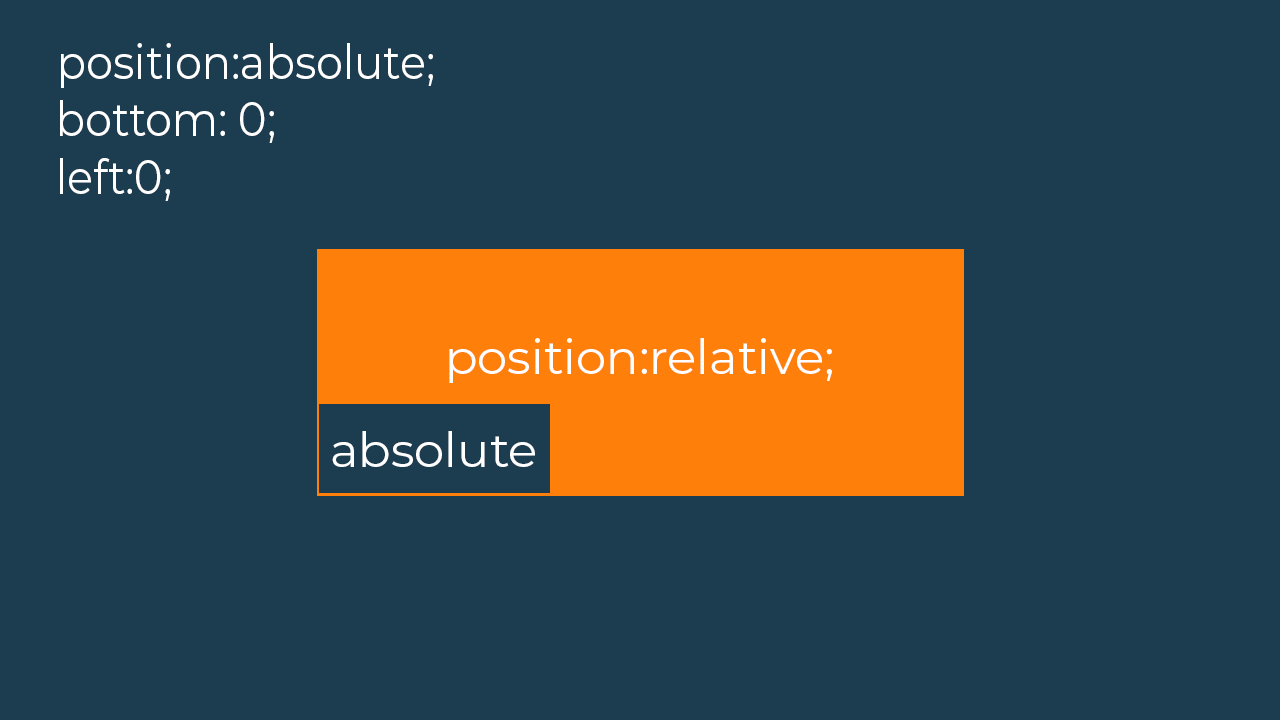 position:absolute;
bottom: 0;
left:0;

position:relative;

absolute